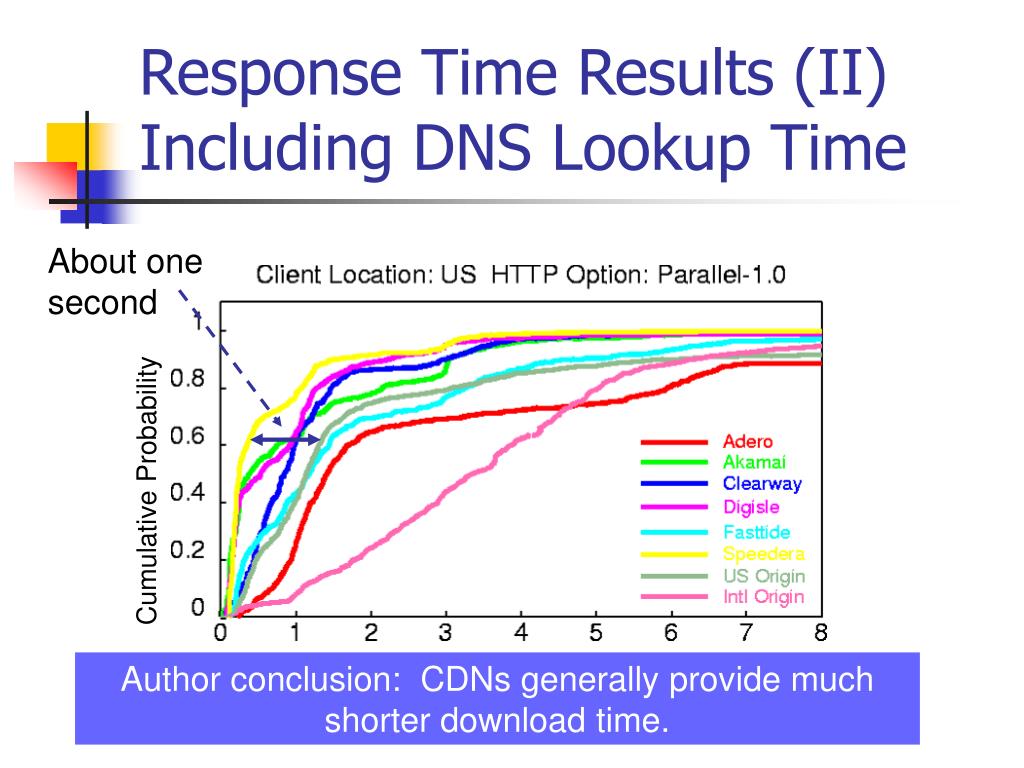 Response Time Results (II) Including DNS Lookup Time

About one second

Client Location: US HTTP Option: Parallel-1.0

Cumulative Probability

1
0.8
0.6
0.4
0.2
0

0 1 2 3 4 5 6 7 8

Adero
Akamai
Clearway
Digisle
Fasttide
Speedera
US Origin
Intl Origin

Author conclusion: CDNs generally provide much shorter download time.